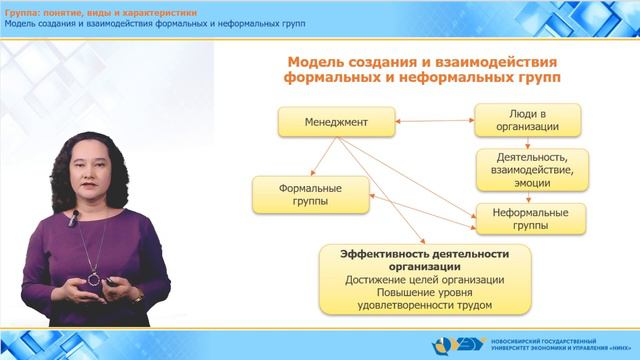 Группа: понятие, виды и характеристики
Модель создания и взаимодействия формальных и неформальных групп

Модель создания и взаимодействия формальных и неформальных групп

Менеджмент

Люди в организации

Деятельность, взаимодействие, эмоции

Формальные группы

Неформальные группы

Эффективность деятельности организации
Достижение целей организации
Повышение уровня удовлетворенности трудом

НОВОСИБИРСКИЙ ГОСУДАРСТВЕННЫЙ УНИВЕРСИТЕТ ЭКОНОМИКИ И УПРАВЛЕНИЯ «НИНХ»